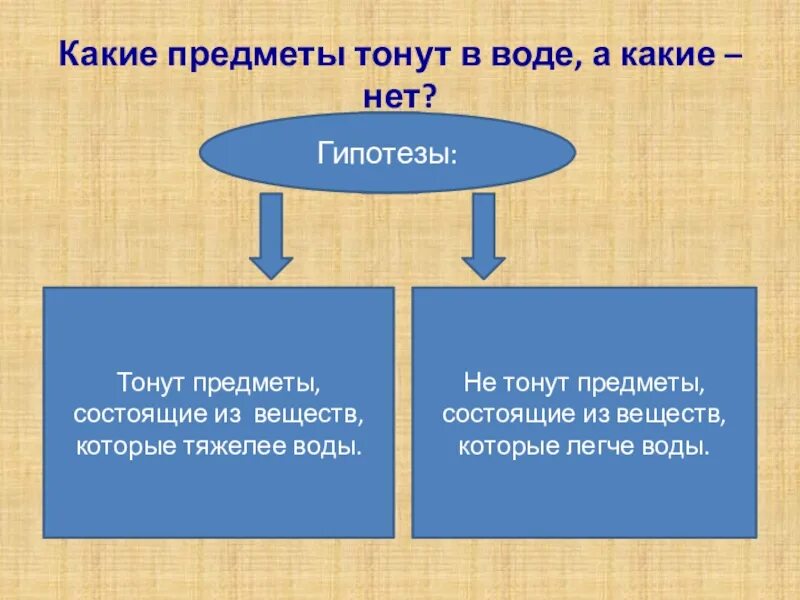 Какие предметы тонут в воде, а какие – нет?

Гипотезы:

Тонут предметы, состоящие из веществ, которые тяжелее воды.

Не тонут предметы, состоящие из веществ, которые легче воды.